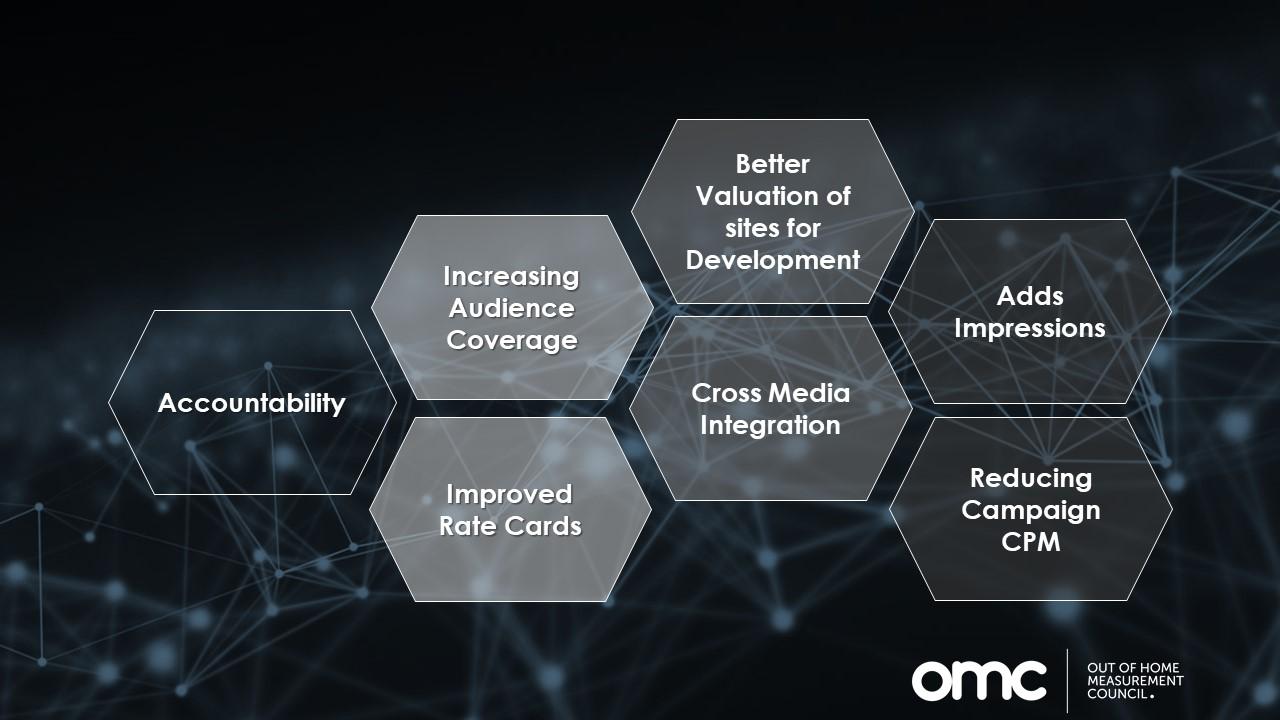 Accountability

Increasing Audience Coverage

Improved Rate Cards

Better Valuation of sites for Development

Cross Media Integration

Adds Impressions

Reducing Campaign CPM

omc

OUT OF HOME MEASUREMENT COUNCIL.